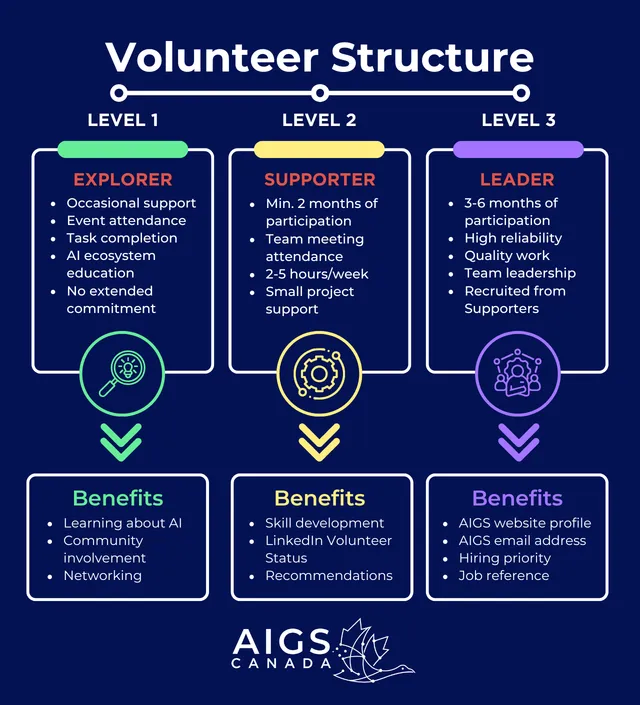 Volunteer Structure

LEVEL 1

EXPLORER

- Occasional support
- Event attendance
- Task completion
- AI ecosystem education
- No extended commitment

Benefits

- Learning about AI
- Community involvement
- Networking

LEVEL 2

SUPPORTER

- Min. 2 months of participation
- Team meeting attendance
- 2-5 hours/week
- Small project support

Benefits

- Skill development
- LinkedIn Volunteer Status
- Recommendations

LEVEL 3

LEADER

- 3-6 months of participation
- High reliability
- Quality work
- Team leadership
- Recruited from Supporters

Benefits

- AIGS website profile
- AIGS email address
- Hiring priority
- Job reference

AIGS
CANADA